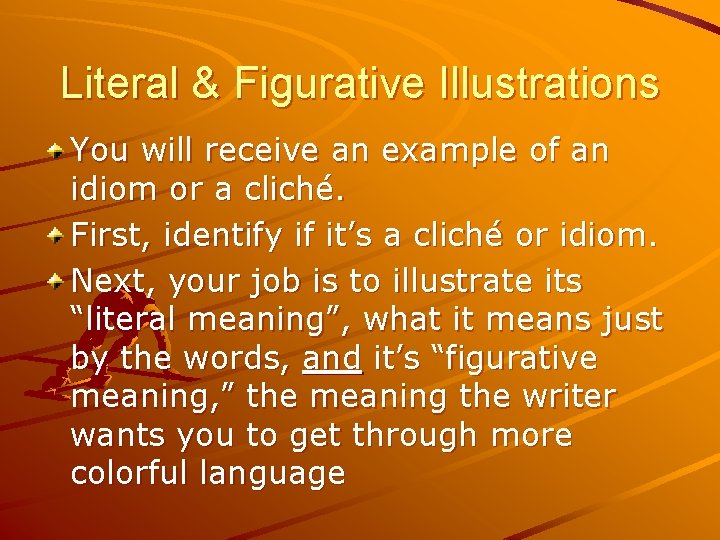 Literal & Figurative Illustrations

You will receive an example of an idiom or a cliché.

First, identify if it’s a cliché or idiom.

Next, your job is to illustrate its “literal meaning”, what it means just by the words, and it’s “figurative meaning,” the meaning the writer wants you to get through more colorful language